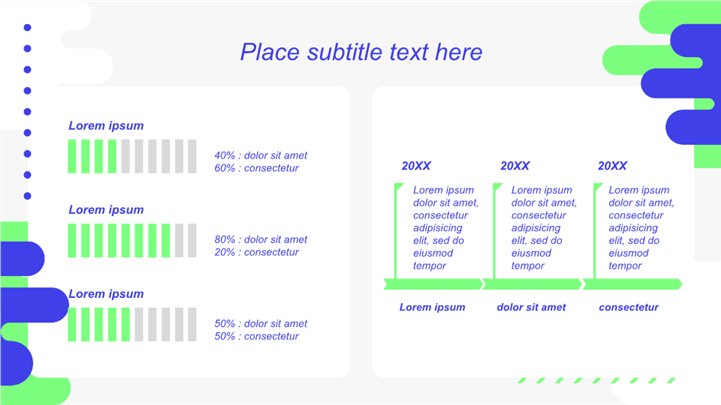 Place subtitle text here

Lorem ipsum

40% : dolor sit amet
60% : consectetur

Lorem ipsum

80% : dolor sit amet
20% : consectetur

Lorem ipsum

50% : dolor sit amet
50% : consectetur

20XX

Lorem ipsum dolor sit amet, consectetur adipisicing elit, sed do eiusmod tempor

Lorem ipsum

20XX

Lorem ipsum dolor sit amet, consectetur adipisicing elit, sed do eiusmod tempor

dolor sit amet

20XX

Lorem ipsum dolor sit amet, consectetur adipisicing elit, sed do eiusmod tempor

consectetur